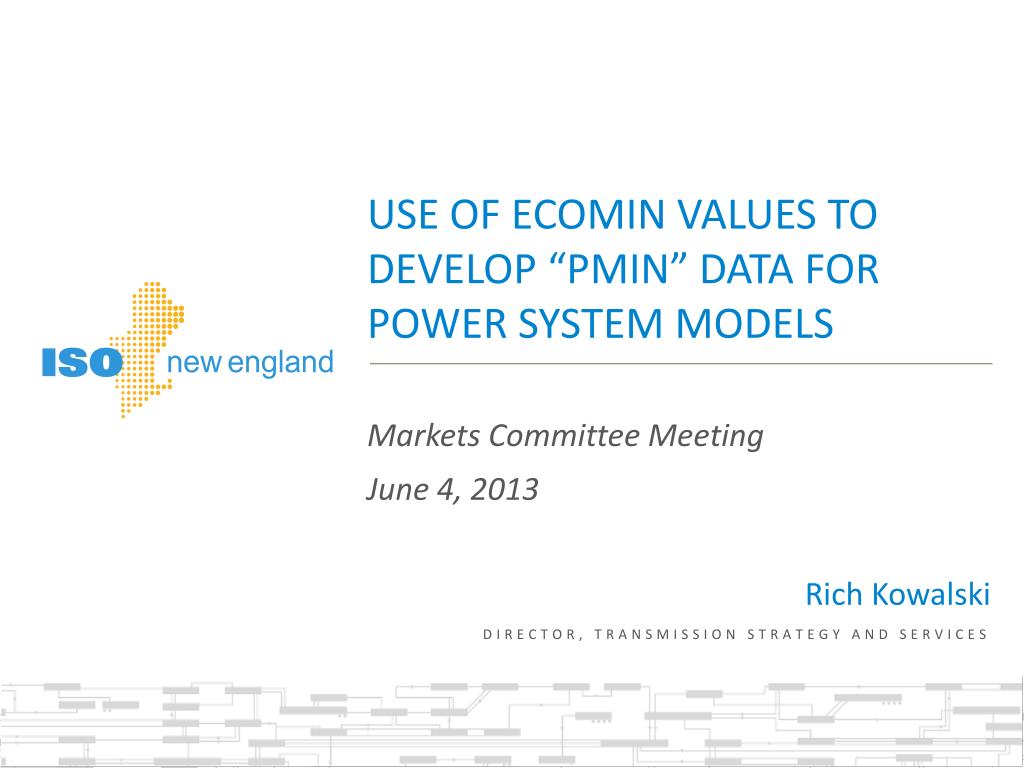 ISO new england

USE OF ECOMIN VALUES TO DEVELOP “PMIN” DATA FOR POWER SYSTEM MODELS

Markets Committee Meeting

June 4, 2013

Rich Kowalski

DIRECTOR, TRANSMISSION STRATEGY AND SERVICES